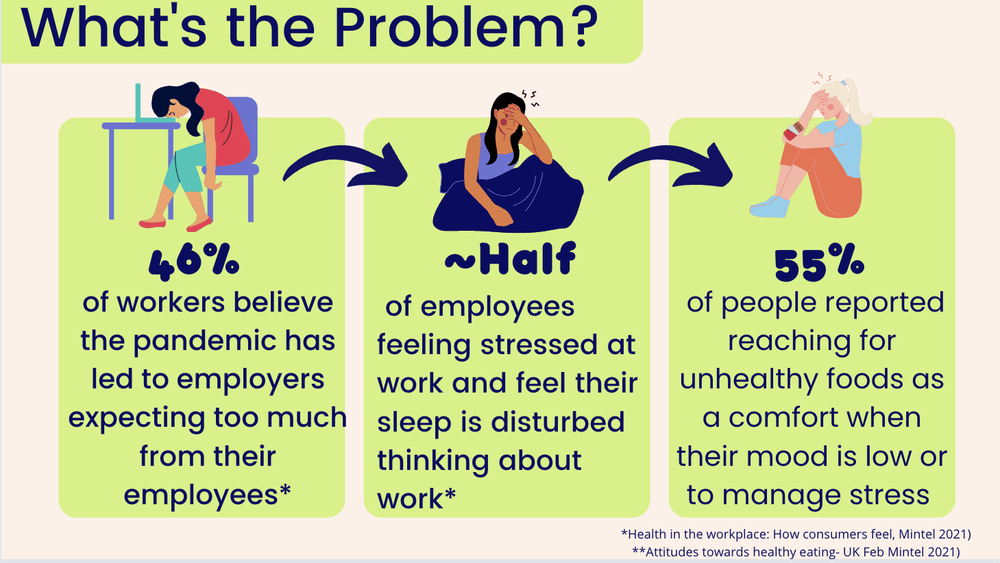 What's the Problem?

46%
of workers believe the pandemic has led to employers expecting too much from their employees*

~Half
of employees feeling stressed at work and feel their sleep is disturbed thinking about work*

55%
of people reported reaching for unhealthy foods as a comfort when their mood is low or to manage stress

*Health in the workplace: How consumers feel, Mintel 2021)
**Attitudes towards healthy eating- UK Feb Mintel 2021)